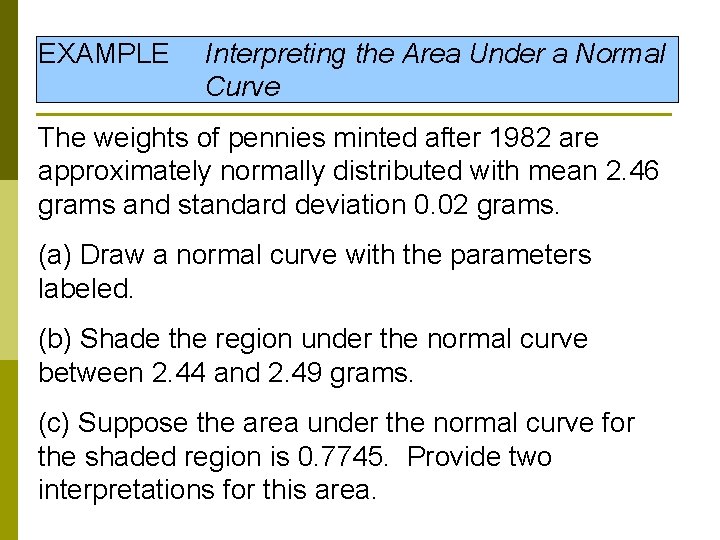 EXAMPLE Interpreting the Area Under a Normal Curve

The weights of pennies minted after 1982 are approximately normally distributed with mean 2.46 grams and standard deviation 0.02 grams.

(a) Draw a normal curve with the parameters labeled.

(b) Shade the region under the normal curve between 2.44 and 2.49 grams.

(c) Suppose the area under the normal curve for the shaded region is 0.7745. Provide two interpretations for this area.